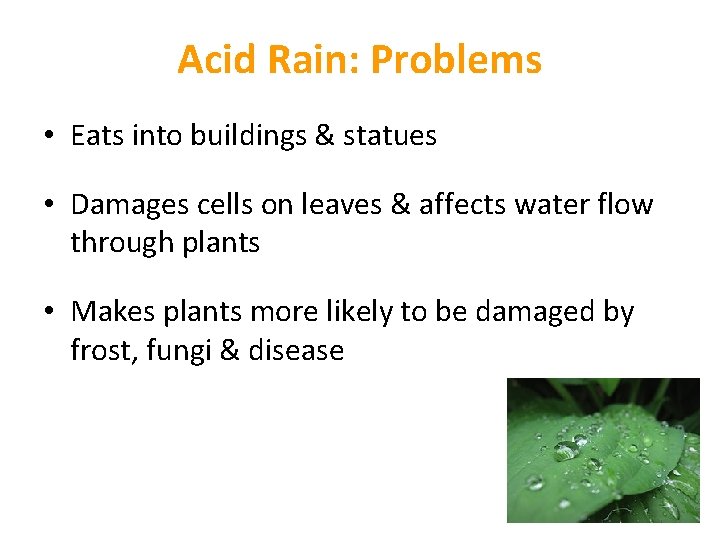 Acid Rain: Problems

• Eats into buildings & statues

• Damages cells on leaves & affects water flow through plants

• Makes plants more likely to be damaged by frost, fungi & disease